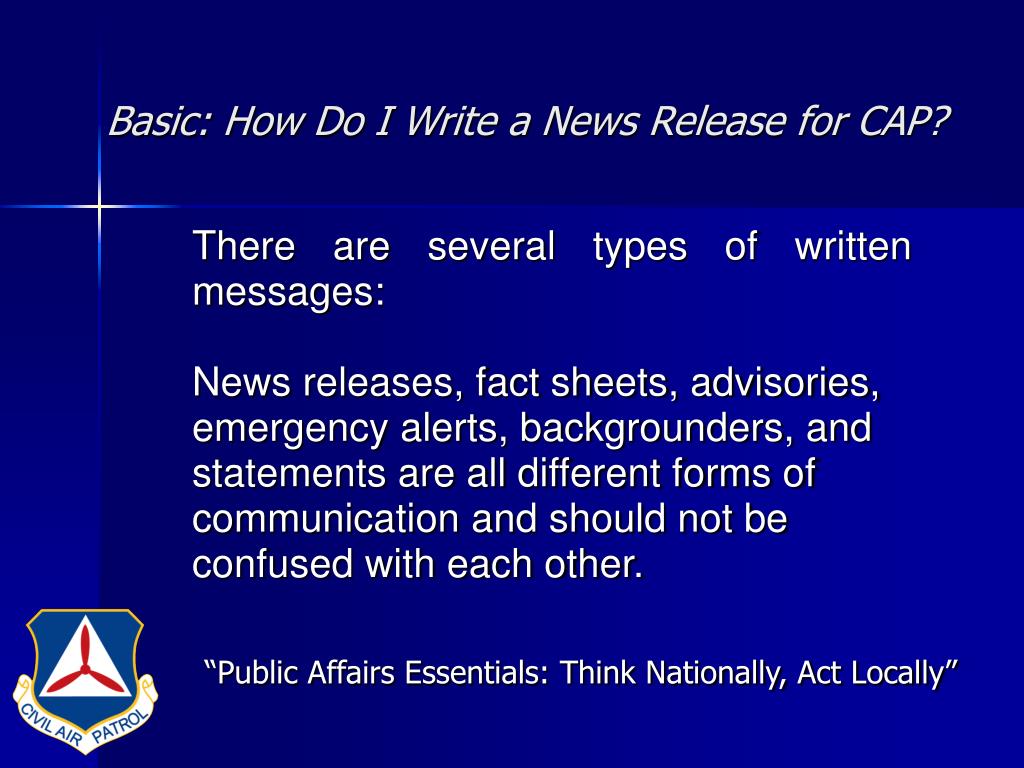 Basic: How Do I Write a News Release for CAP?

There are several types of written messages:

News releases, fact sheets, advisories, emergency alerts, backgrounders, and statements are all different forms of communication and should not be confused with each other.

CIVIL AIR PATROL

“Public Affairs Essentials: Think Nationally, Act Locally”